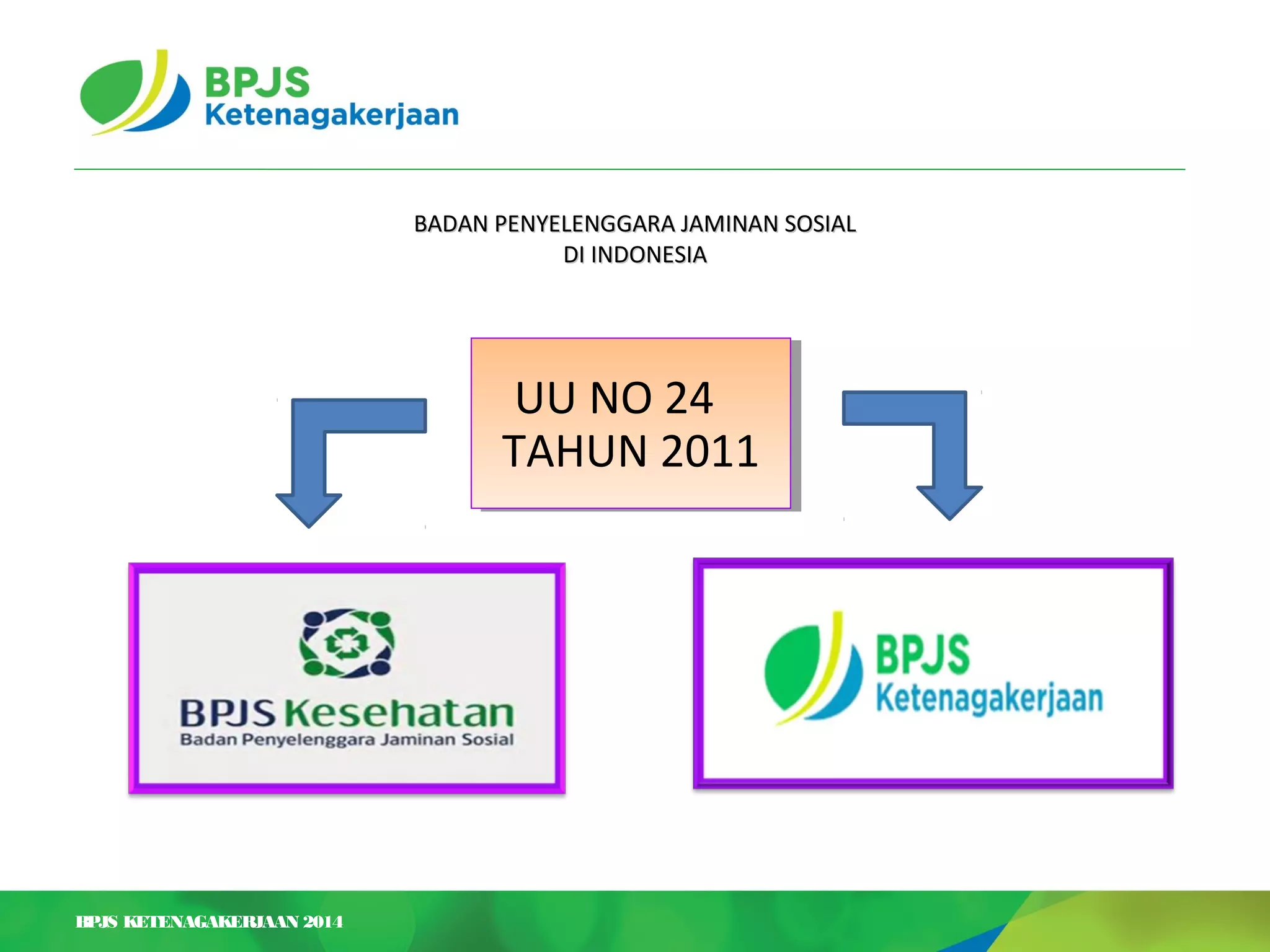 BPJS
Ketenagakerjaan

BADAN PENYELENGGARA JAMINAN SOSIAL
DI INDONESIA

UU NO 24
TAHUN 2011

BPJS Kesehatan
Badan Penyelenggara Jaminan Sosial

BPJS
Ketenagakerjaan

BPJS KETENAGAKERJAAN 2014